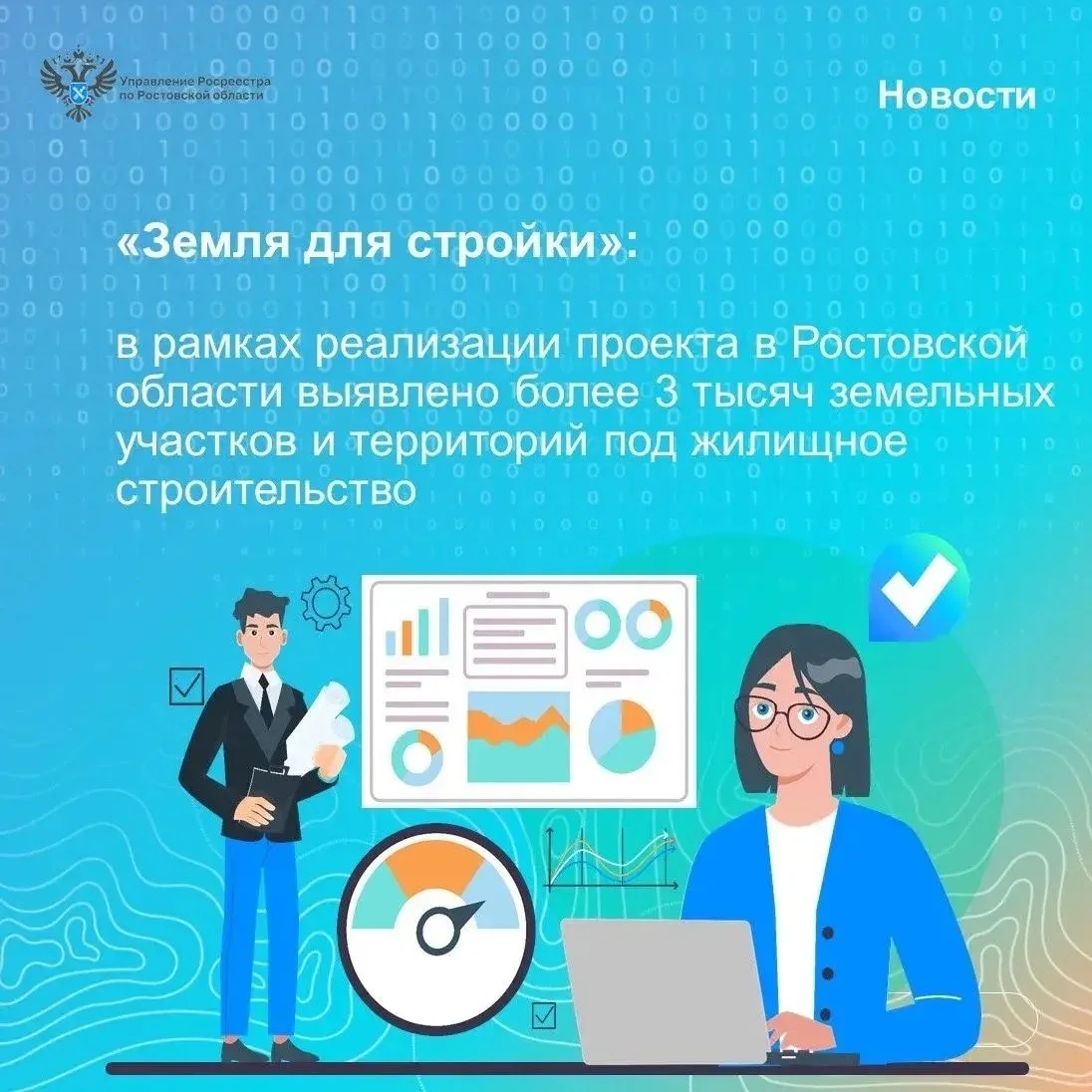 Управление Росреестра по Ростовской области

Новости

«Земля для стройки»:

в рамках реализации проекта в Ростовской области выявлено более 3 тысяч земельных участков и территорий под жилищное строительство